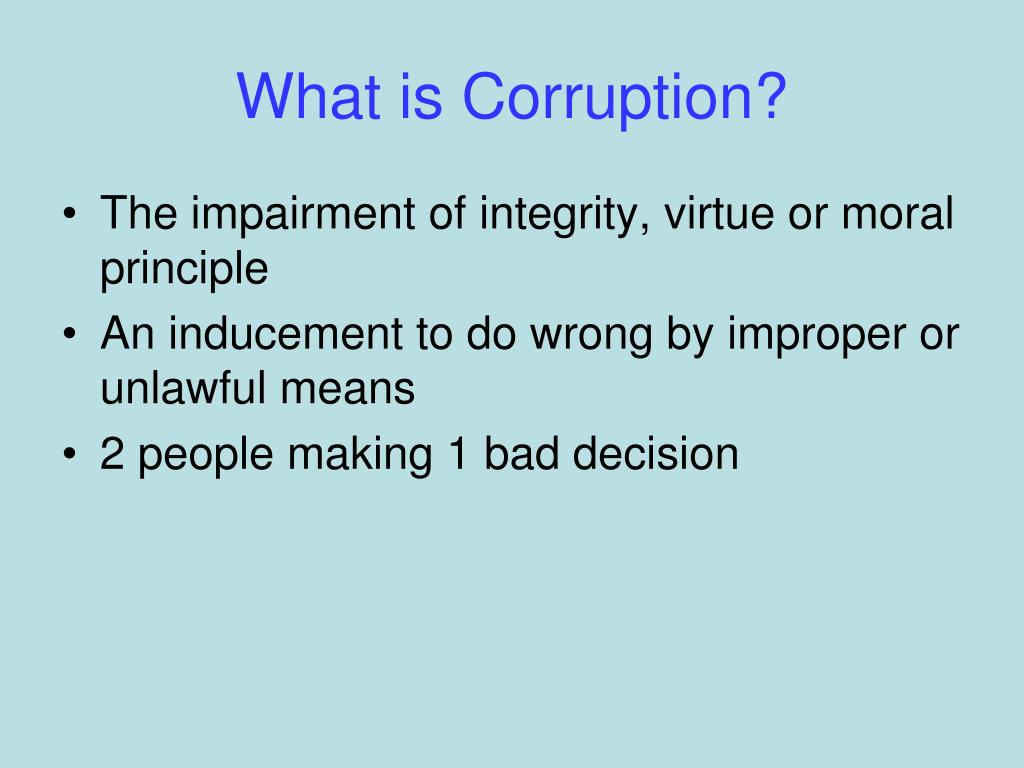 What is Corruption?

• The impairment of integrity, virtue or moral principle
• An inducement to do wrong by improper or unlawful means
• 2 people making 1 bad decision